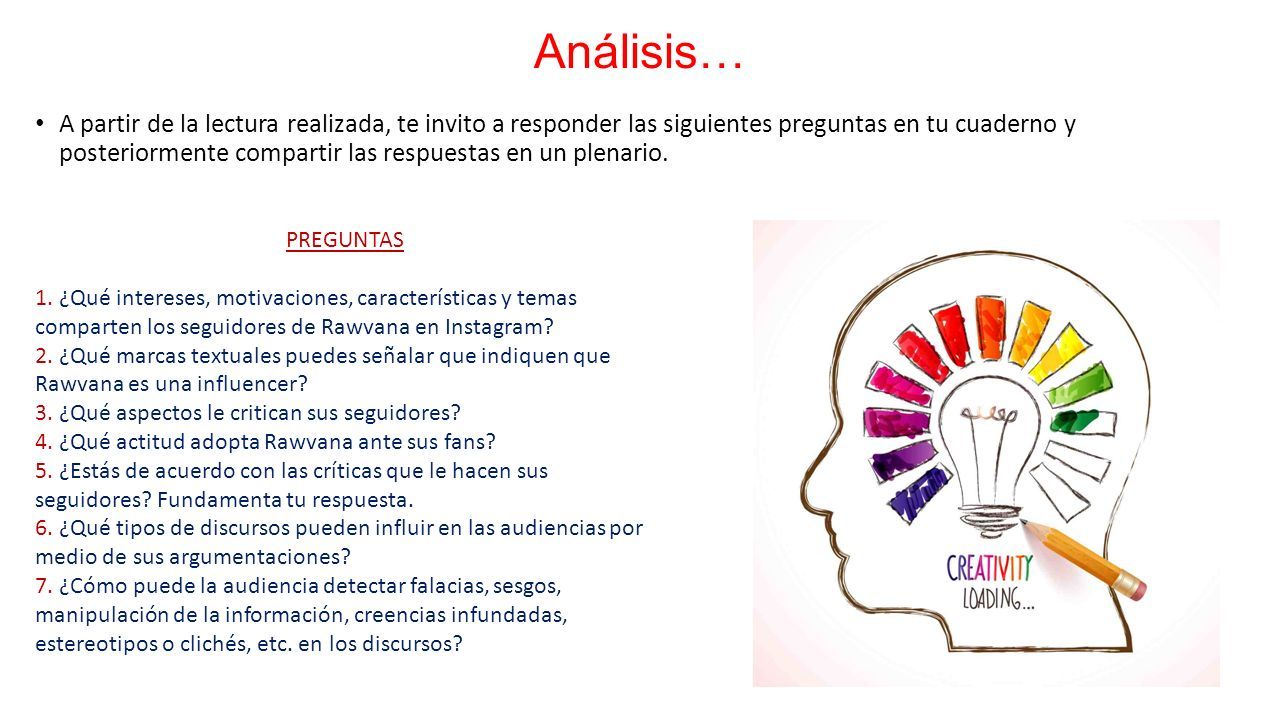 Análisis…

• A partir de la lectura realizada, te invito a responder las siguientes preguntas en tu cuaderno y posteriormente compartir las respuestas en un plenario.

PREGUNTAS

1. ¿Qué intereses, motivaciones, características y temas comparten los seguidores de Rawvana en Instagram?
2. ¿Qué marcas textuales puedes señalar que indiquen que Rawvana es una influencer?
3. ¿Qué aspectos le critican sus seguidores?
4. ¿Qué actitud adopta Rawvana ante sus fans?
5. ¿Estás de acuerdo con las críticas que le hacen sus seguidores? Fundamenta tu respuesta.
6. ¿Qué tipos de discursos pueden influir en las audiencias por medio de sus argumentaciones?
7. ¿Cómo puede la audiencia detectar falacias, sesgos, manipulación de la información, creencias infundadas, estereotipos o clichés, etc. en los discursos?

CREATIVITY
LOADING...